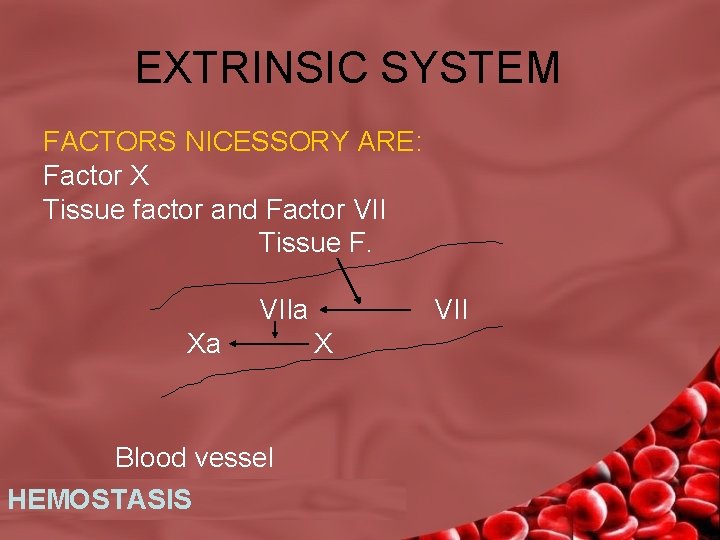 EXTRINSIC SYSTEM

FACTORS NICESSORY ARE:
Factor X
Tissue factor and Factor VII

Tissue F.

VIIa

VII

Xa

X

Blood vessel

HEMOSTASIS